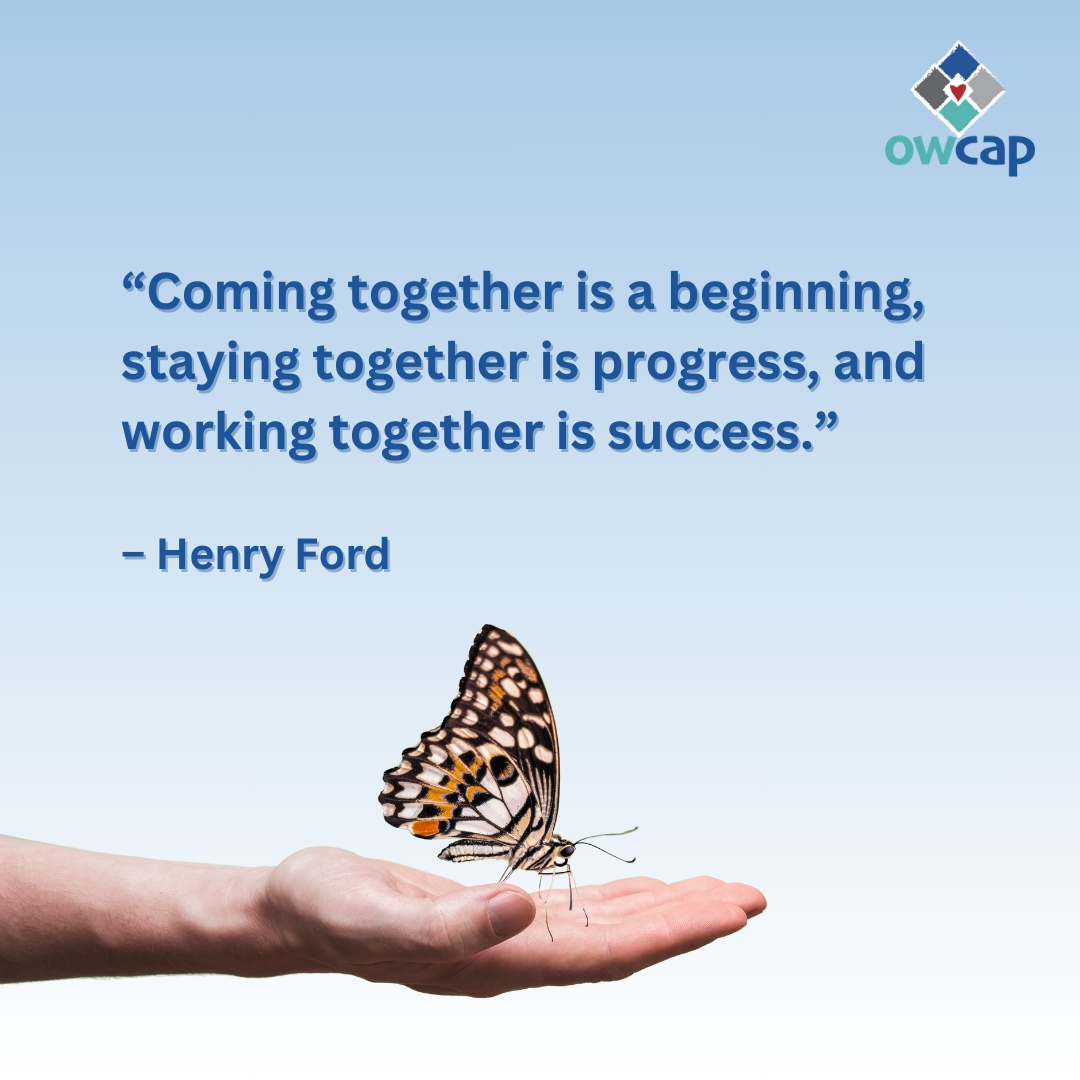 owcap

“Coming together is a beginning, staying together is progress, and working together is success.”

– Henry Ford